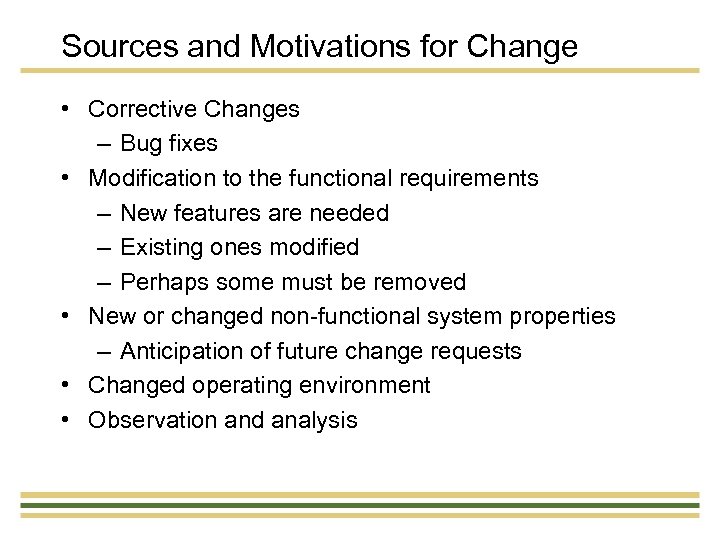 Sources and Motivations for Change

• Corrective Changes
  – Bug fixes
• Modification to the functional requirements
  – New features are needed
  – Existing ones modified
  – Perhaps some must be removed
• New or changed non-functional system properties
  – Anticipation of future change requests
• Changed operating environment
• Observation and analysis